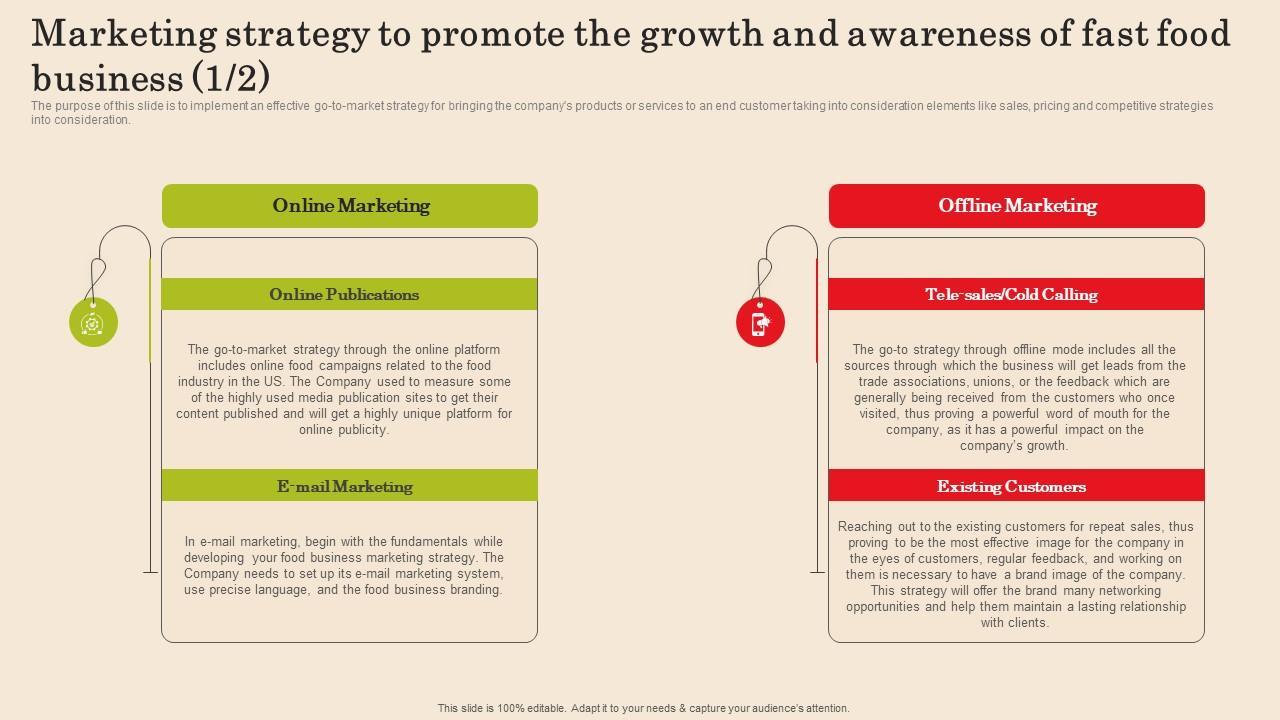 Marketing strategy to promote the growth and awareness of fast food business (1/2)

The purpose of this slide is to implement an effective go-to-market strategy for bringing the company's products or services to an end customer taking into consideration elements like sales, pricing and competitive strategies into consideration.

Online Marketing

Online Publications

The go-to-market strategy through the online platform includes online food campaigns related to the food industry in the US. The Company used to measure some of the highly used media publication sites to get their content published and will get a highly unique platform for online publicity.

E-mail Marketing

In e-mail marketing, begin with the fundamentals while developing your food business marketing strategy. The Company needs to set up its e-mail marketing system, use precise language, and the food business branding.

Offline Marketing

Tele-sales/Cold Calling

The go-to strategy through offline mode includes all the sources through which the business will get leads from the trade associations, unions, or the feedback which are generally being received from the customers who once visited, thus proving a powerful word of mouth for the company, as it has a powerful impact on the company's growth.

Existing Customers

Reaching out to the existing customers for repeat sales, thus proving to be the most effective image for the company in the eyes of customers, regular feedback, and working on them is necessary to have a brand image of the company. This strategy will offer the brand many networking opportunities and help them maintain a lasting relationship with clients.

This slide is 100% editable. Adapt it to your needs & capture your audience's attention.